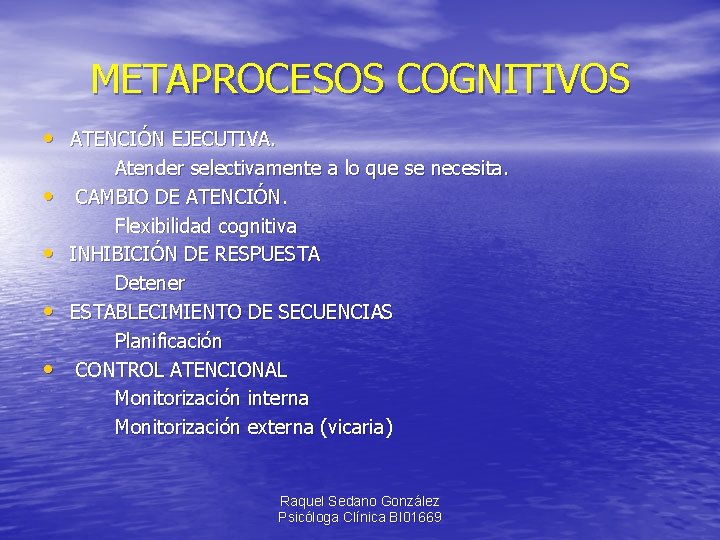 METAPROCESOS COGNITIVOS

• ATENCIÓN EJECUTIVA.
Atender selectivamente a lo que se necesita.
• CAMBIO DE ATENCIÓN.
Flexibilidad cognitiva
• INHIBICIÓN DE RESPUESTA
Detener
• ESTABLECIMIENTO DE SECUENCIAS
Planificación
• CONTROL ATENCIONAL
Monitorización interna
Monitorización externa (vicaria)

Raquel Sedano González
Psicóloga Clínica BI01669